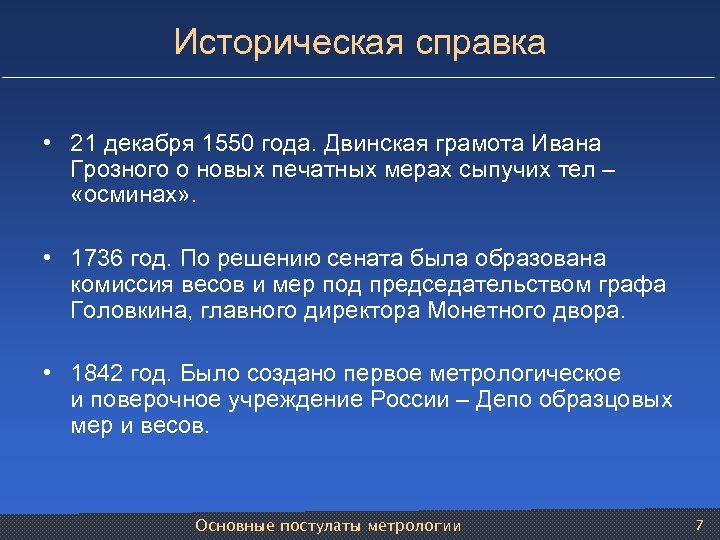 Историческая справка

• 21 декабря 1550 года. Двинская грамота Ивана Грозного о новых печатных мерах сыпучих тел – «осминах».

• 1736 год. По решению сената была образована комиссия весов и мер под председательством графа Головкина, главного директора Монетного двора.

• 1842 год. Было создано первое метрологическое и поверочное учреждение России – Депо образцовых мер и весов.

Основные постулаты метрологии

7